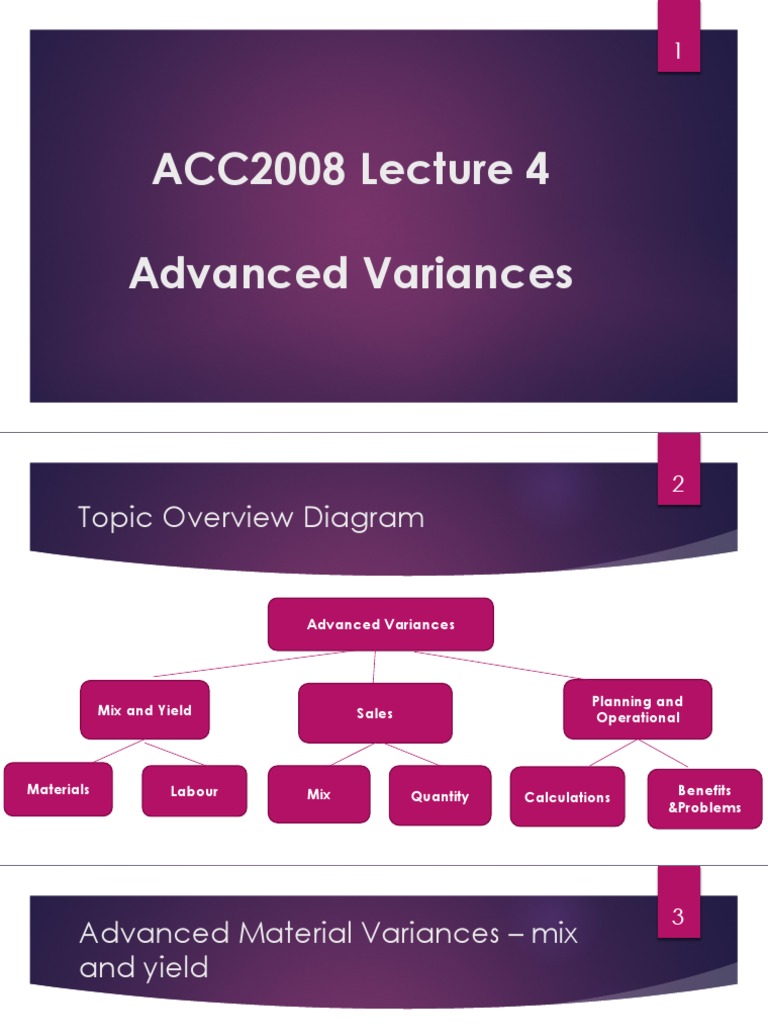 1

ACC2008 Lecture 4

Advanced Variances

2

Topic Overview Diagram

Advanced Variances

Mix and Yield

Sales

Planning and Operational

Materials

Labour

Mix

Quantity

Calculations

Benefits &Problems

3

Advanced Material Variances – mix and yield